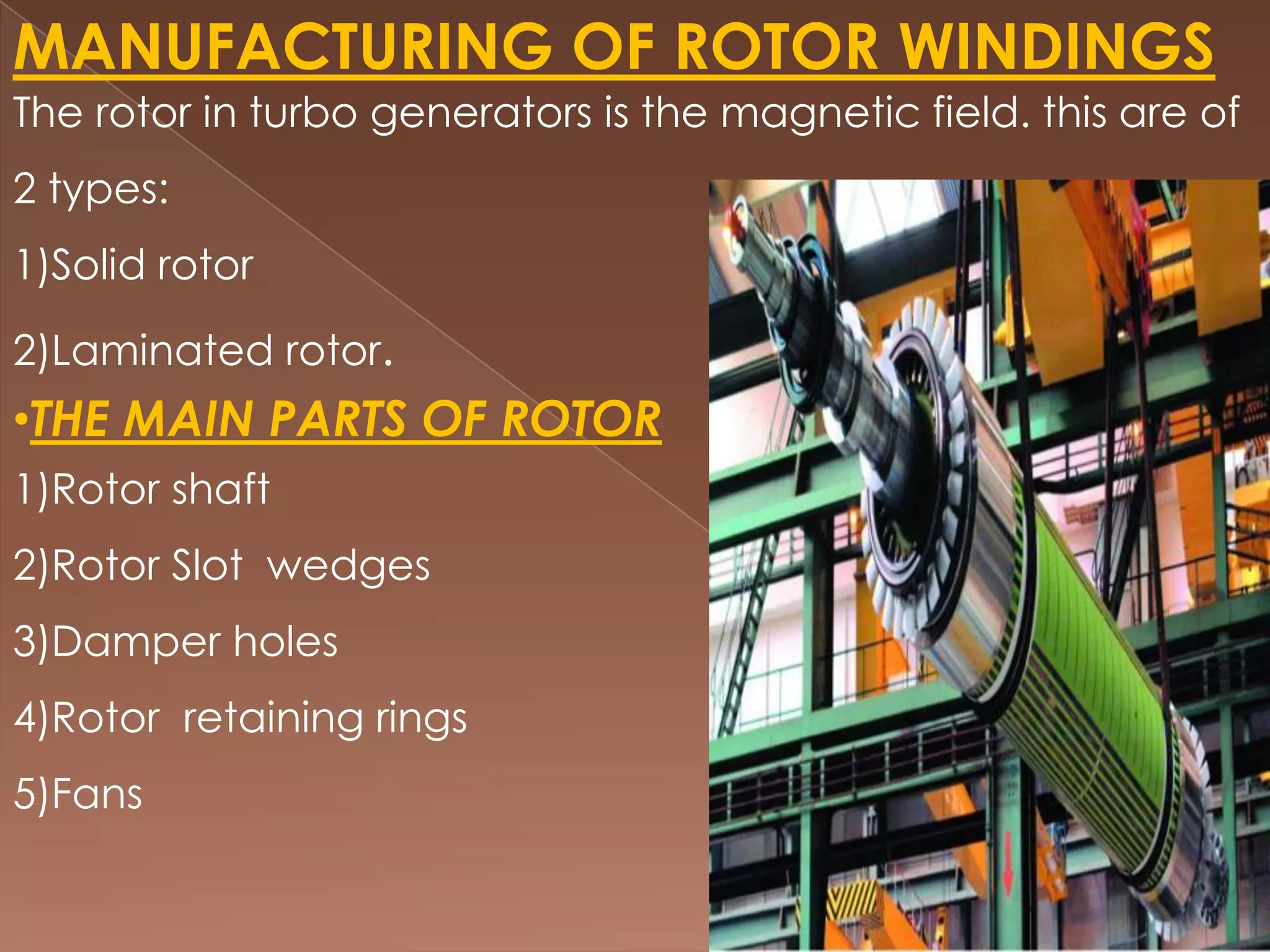 MANUFACTURING OF ROTOR WINDINGS

The rotor in turbo generators is the magnetic field. this are of 2 types:

1)Solid rotor

2)Laminated rotor.

•THE MAIN PARTS OF ROTOR

1)Rotor shaft

2)Rotor Slot wedges

3)Damper holes

4)Rotor retaining rings

5)Fans